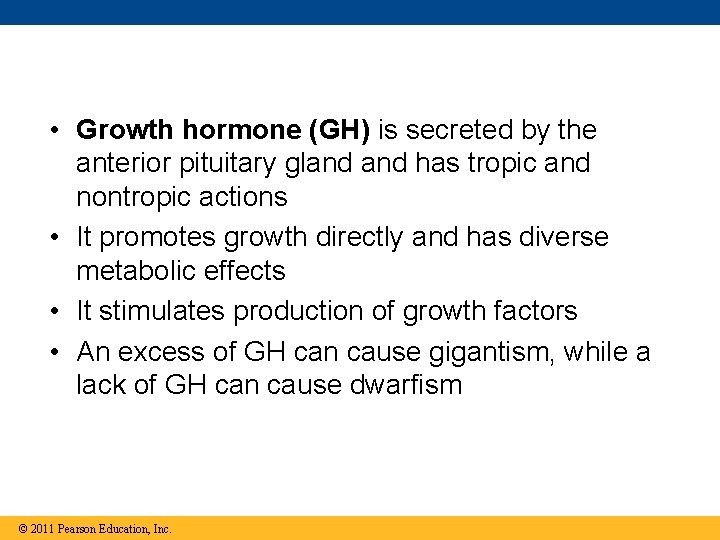 • Growth hormone (GH) is secreted by the anterior pituitary gland and has tropic and nontropic actions

• It promotes growth directly and has diverse metabolic effects

• It stimulates production of growth factors

• An excess of GH can cause gigantism, while a lack of GH can cause dwarfism

© 2011 Pearson Education, Inc.